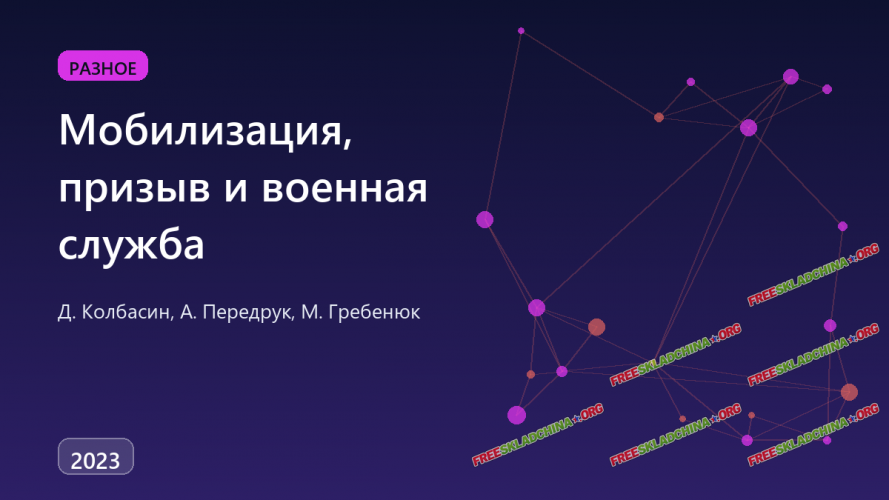 РАЗНОЕ

Мобилизация, призыв и военная служба

Д. Колбасин, А. Передрук, М. Гребенюк

2023

FREESKLADCHINA.ORG
FREESKLADCHINA.ORG
FREESKLADCHINA.ORG
FREESKLADCHINA.ORG
FREESKLADCHINA.ORG
FREESKLADCHINA.ORG
FREESKLADCHINA.ORG